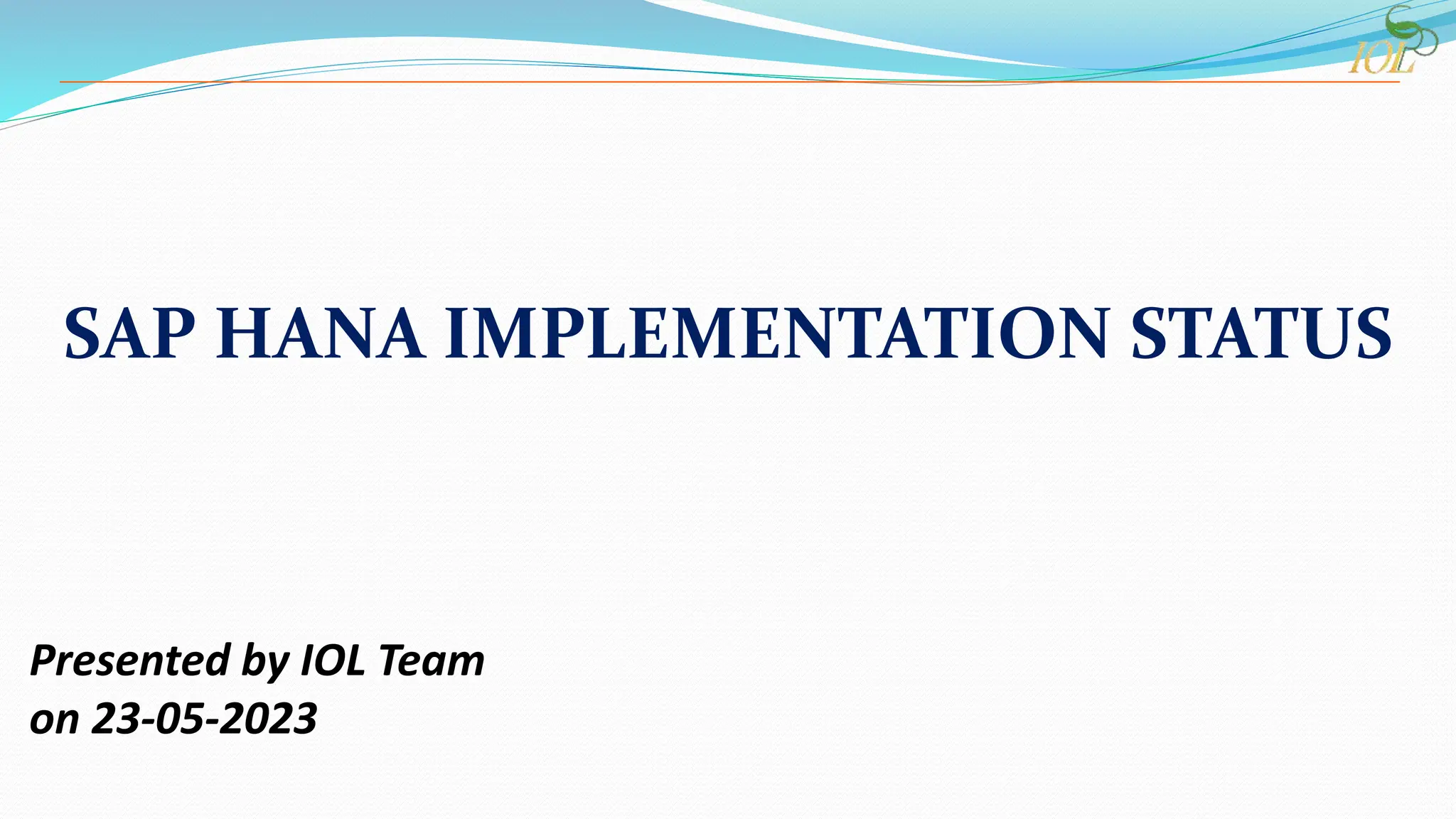 IOL

SAP HANA IMPLEMENTATION STATUS

Presented by IOL Team
on 23-05-2023